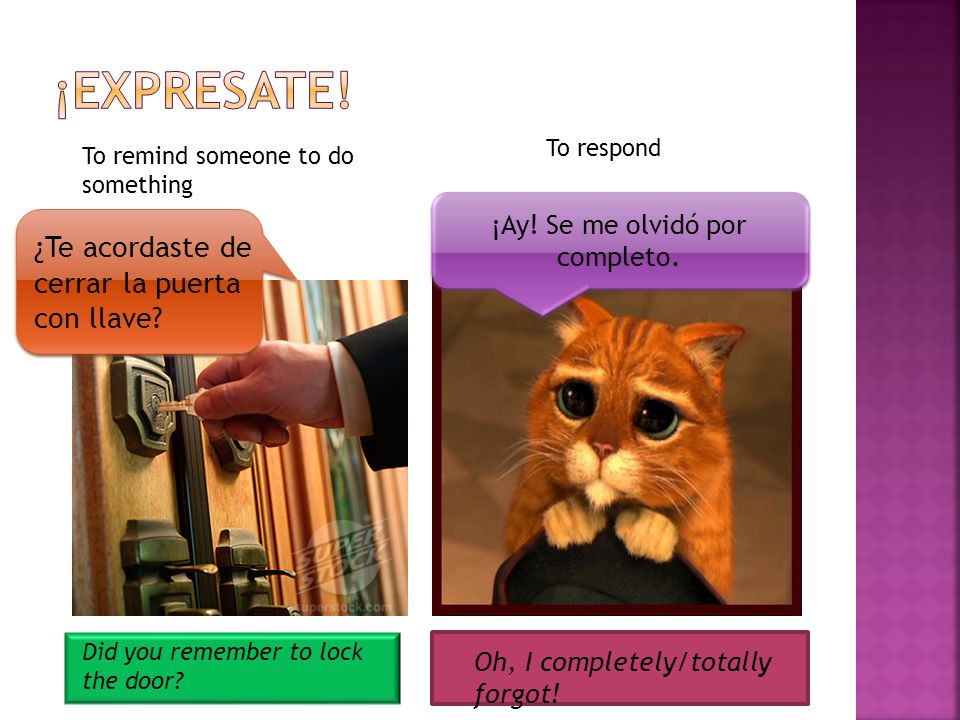 ¡EXPRESATE!

To remind someone to do something

¿Te acordaste de cerrar la puerta con llave?

SUPER STOCK
superstock.com

Did you remember to lock the door?

To respond

¡Ay! Se me olvidó por completo.

Oh, I completely/totally forgot!